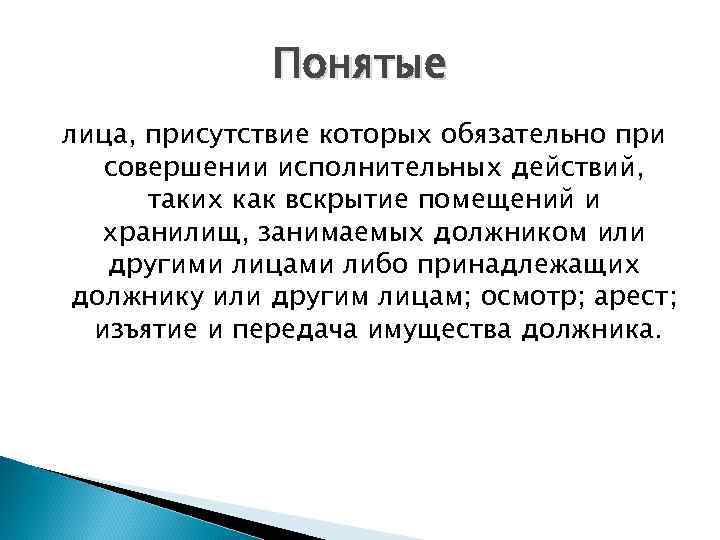 Понятые

лица, присутствие которых обязательно при совершении исполнительных действий, таких как вскрытие помещений и хранилищ, занимаемых должником или другими лицами либо принадлежащих должнику или другим лицам; осмотр; арест; изъятие и передача имущества должника.